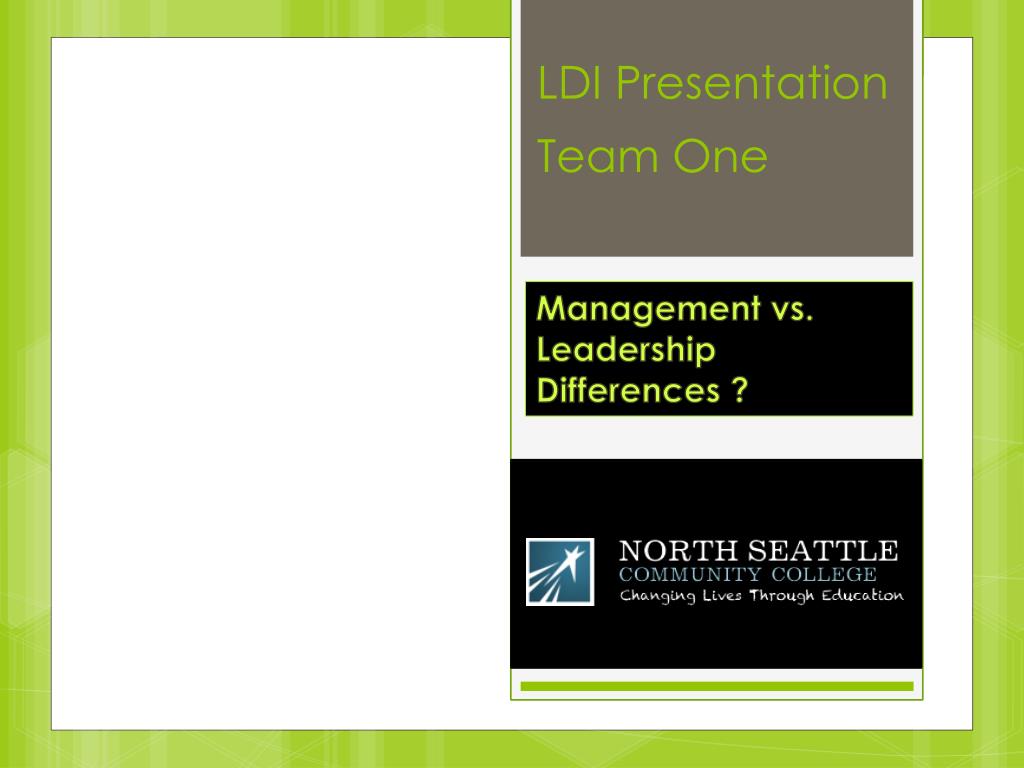 LDI Presentation

Team One

Management vs. Leadership Differences ?

NORTH SEATTLE
COMMUNITY COLLEGE
Changing Lives Through Education